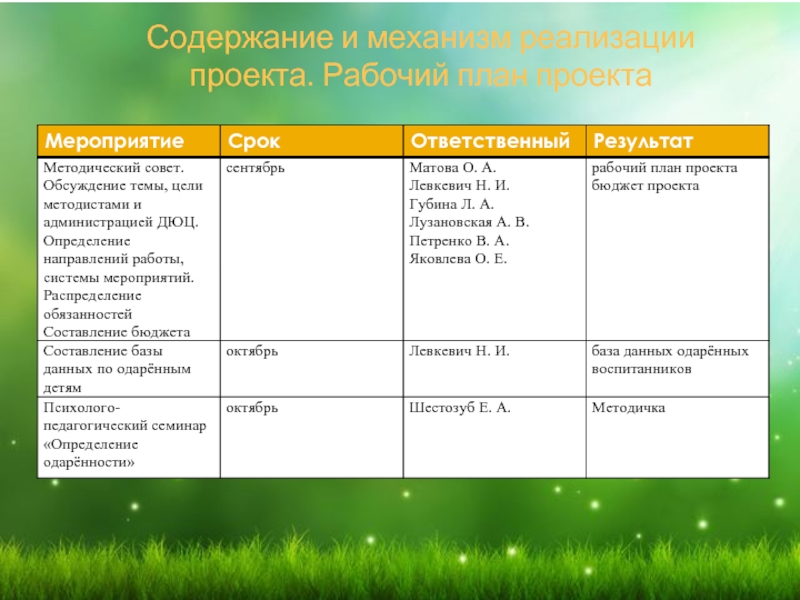 Содержание и механизм реализации проекта. Рабочий план проекта

| Мероприятие | Срок | Ответственный | Результат |
|---|---|---|---|
| Методический совет. Обсуждение темы, цели методистами и администрацией ДЮЦ. Определение направлений работы, системы мероприятий. Распределение обязанностей Составление бюджета | сентябрь | Матова О. А. Левкевич Н. И. Губина Л. А. Лузановская А. В. Петренко В. А. Яковлева О. Е. | рабочий план проекта бюджет проекта |
| Составление базы данных по одарённым детям | октябрь | Левкевич Н. И. | база данных одарённых воспитанников |
| Психолого-педагогический семинар «Определение одарённости» | октябрь | Шестозуб Е. А. | Методичка |